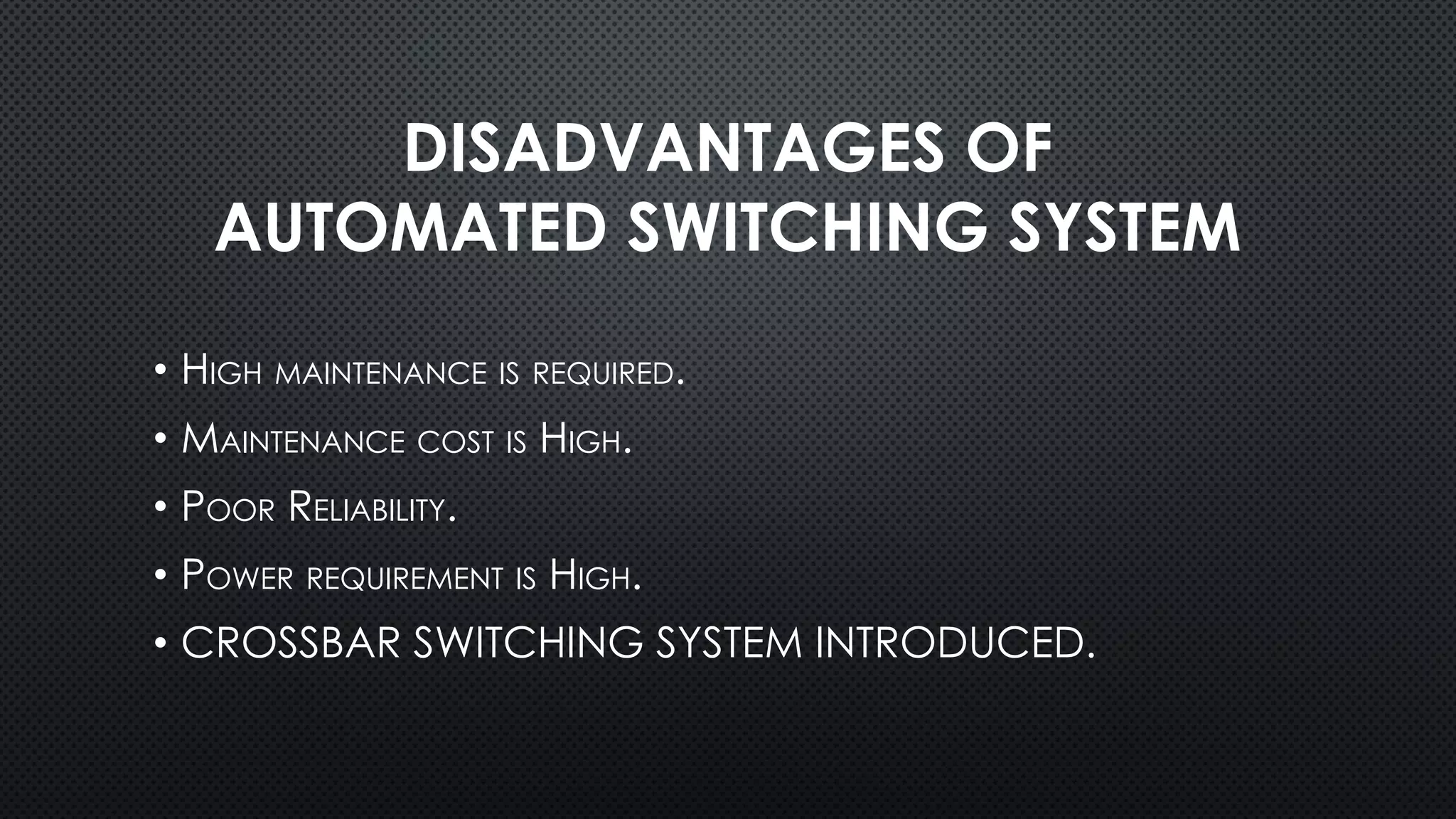 DISADVANTAGES OF AUTOMATED SWITCHING SYSTEM

• High maintenance is required.

• Maintenance cost is High.

• Poor Reliability.

• Power requirement is High.

• CROSSBAR SWITCHING SYSTEM INTRODUCED.